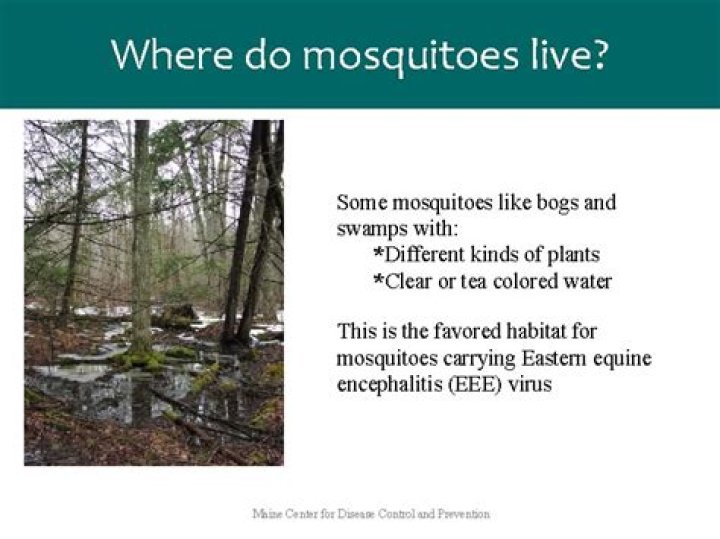 Where do mosquitoes live?

Some mosquitoes like bogs and swamps with:
*Different kinds of plants
*Clear or tea colored water

This is the favored habitat for mosquitoes carrying Eastern equine encephalitis (EEE) virus

Maine Center for Disease Control and Prevention